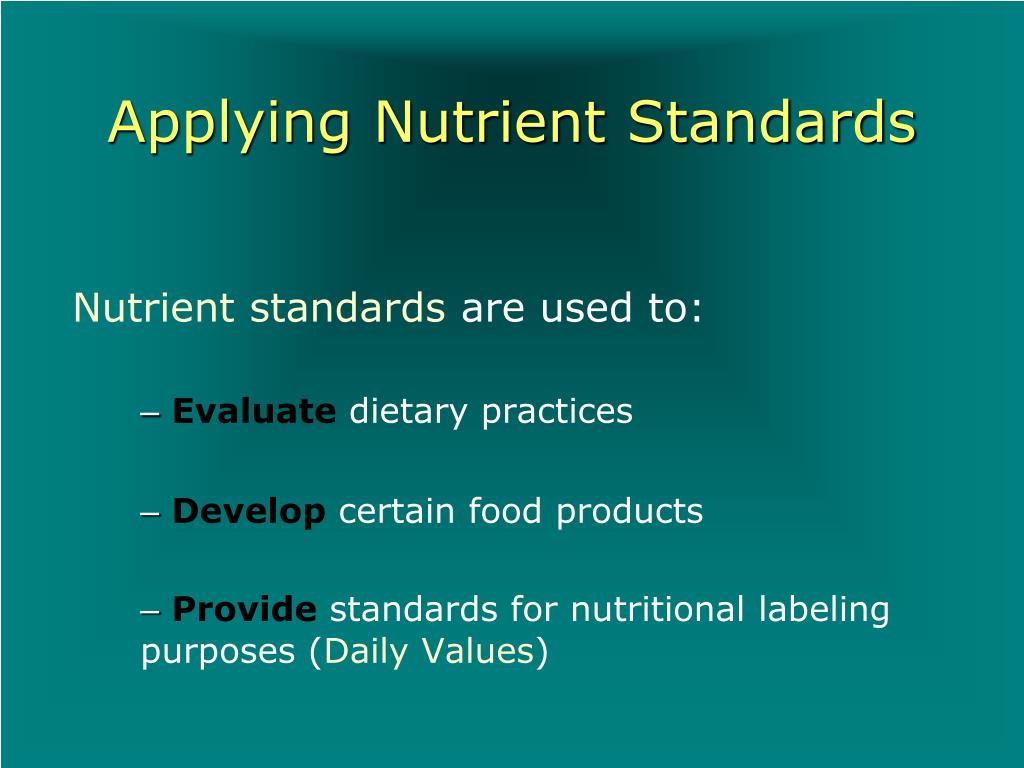 Applying Nutrient Standards

Nutrient standards are used to:

– Evaluate dietary practices

– Develop certain food products

– Provide standards for nutritional labeling purposes (Daily Values)